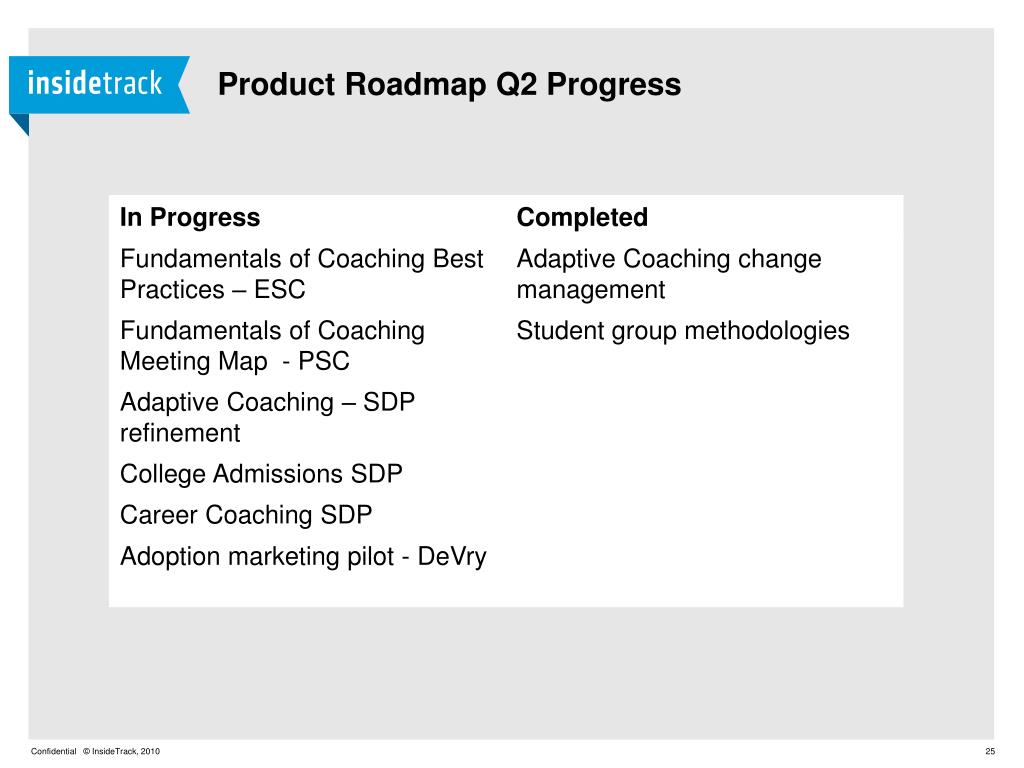 insidetrack

Product Roadmap Q2 Progress

| In Progress | Completed |
|---|---|
| Fundamentals of Coaching Best Practices – ESC | Adaptive Coaching change management |
| Fundamentals of Coaching Meeting Map - PSC | Student group methodologies |
| Adaptive Coaching – SDP refinement | |
| College Admissions SDP | |
| Career Coaching SDP | |
| Adoption marketing pilot - DeVry | |

Confidential © InsideTrack, 2010

25